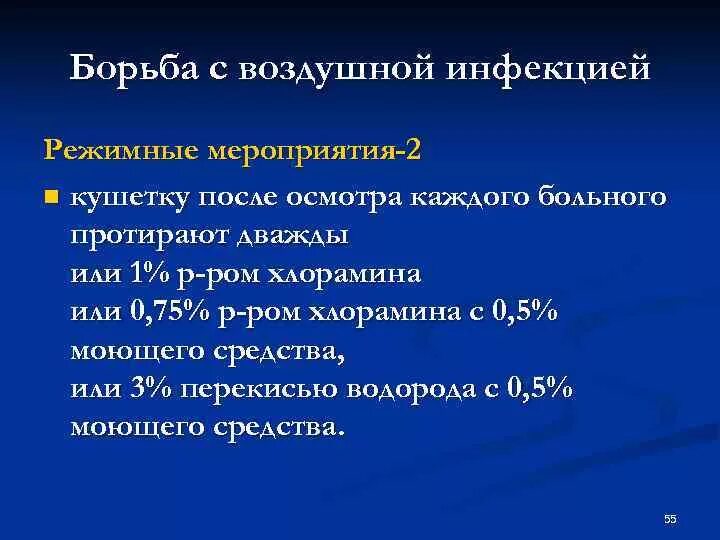 Борьба с воздушной инфекцией

Режимные мероприятия-2

кушетку после осмотра каждого больного протирают дважды
или 1% р-ром хлорамина
или 0,75% р-ром хлорамина с 0,5% моющего средства,
или 3% перекисью водорода с 0,5% моющего средства.

55